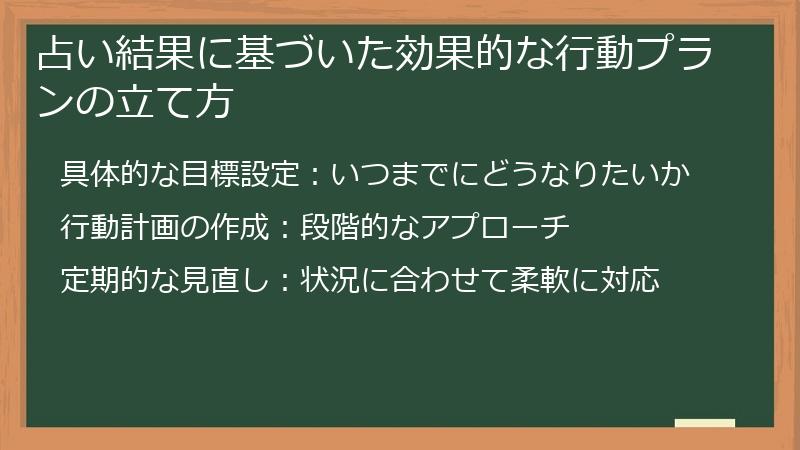 占い結果に基づいた効果的な行動プランの立て方

具体的な目標設定：いつまでにどうなりたいか

行動計画の作成：段階的なアプローチ

定期的な見直し：状況に合わせて柔軟に対応